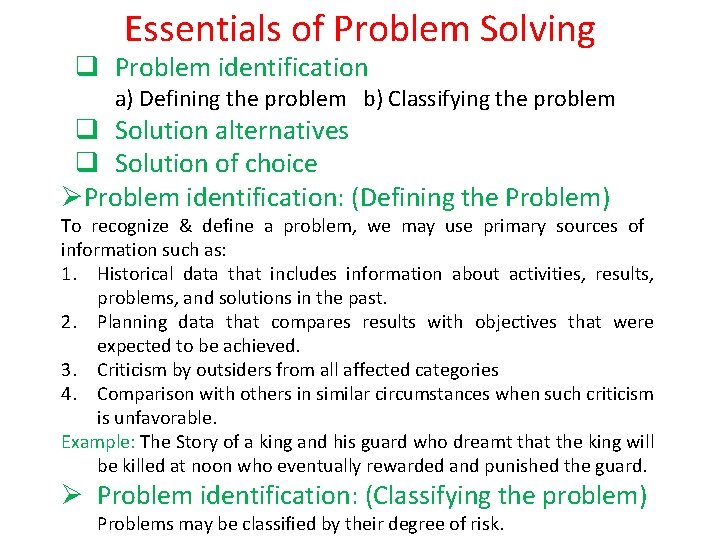 Essentials of Problem Solving

❑ Problem identification

a) Defining the problem b) Classifying the problem

❑ Solution alternatives

❑ Solution of choice

➢Problem identification: (Defining the Problem)

To recognize & define a problem, we may use primary sources of information such as:

1. Historical data that includes information about activities, results, problems, and solutions in the past.
2. Planning data that compares results with objectives that were expected to be achieved.
3. Criticism by outsiders from all affected categories
4. Comparison with others in similar circumstances when such criticism is unfavorable.

Example: The Story of a king and his guard who dreamt that the king will be killed at noon who eventually rewarded and punished the guard.

➢ Problem identification: (Classifying the problem)

Problems may be classified by their degree of risk.